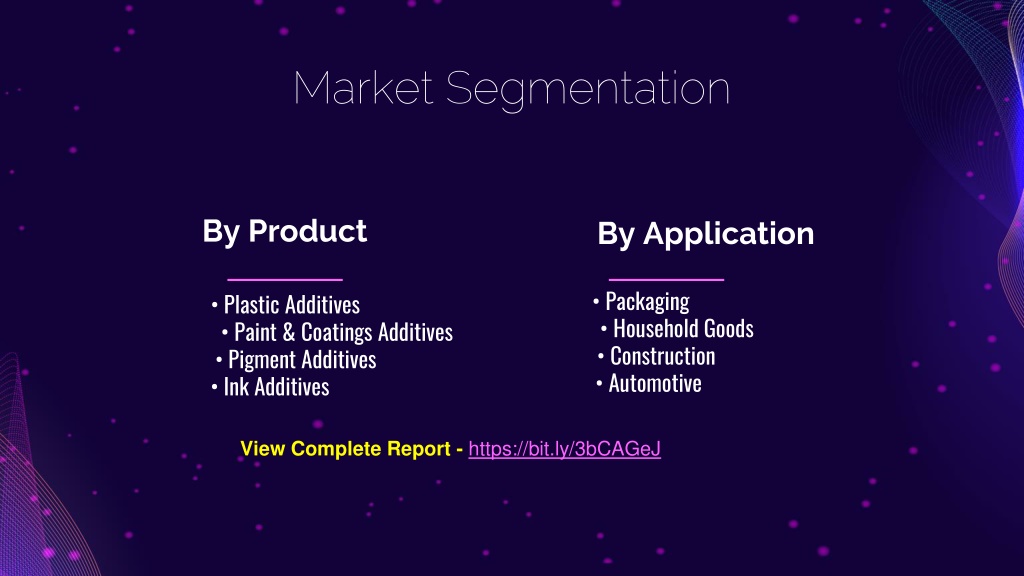 Market Segmentation

By Product

• Plastic Additives
• Paint & Coatings Additives
• Pigment Additives
• Ink Additives

By Application

• Packaging
• Household Goods
• Construction
• Automotive

View Complete Report - https://bit.ly/3bCAGeJ